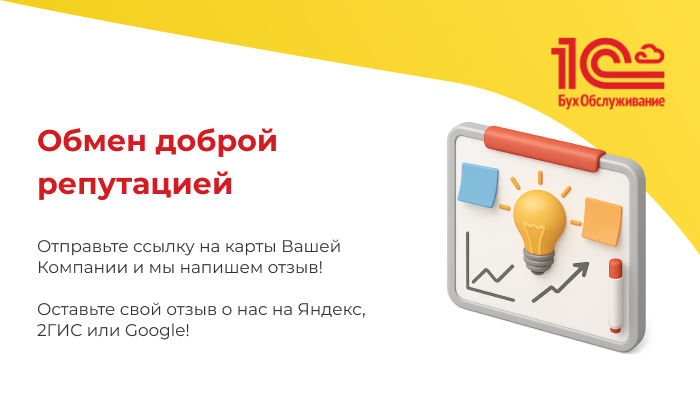 1С
БухОбслуживание

Обмен доброй репутацией

Отправьте ссылку на карты Вашей Компании и мы напишем отзыв!

Оставьте свой отзыв о нас на Яндекс, 2ГИС или Google!